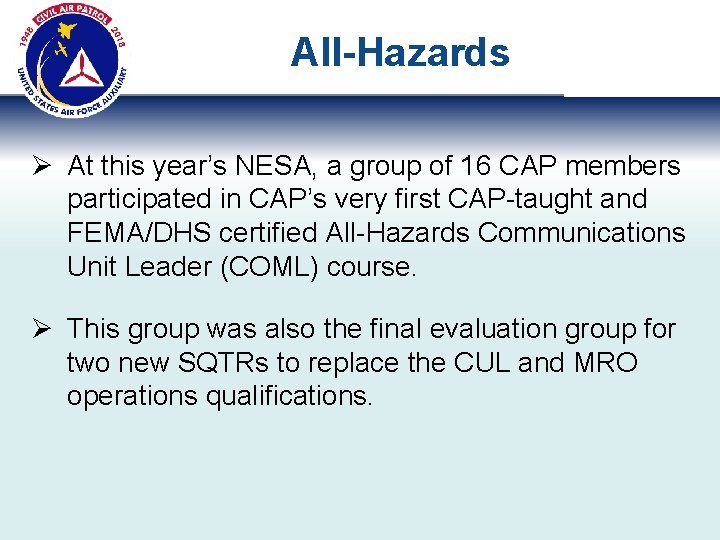 1948 CIVIL AIR PATROL 2018
UNITED STATES AIR FORCE AUXILIARY

All-Hazards

➢ At this year's NESA, a group of 16 CAP members participated in CAP's very first CAP-taught and FEMA/DHS certified All-Hazards Communications Unit Leader (COML) course.

➢ This group was also the final evaluation group for two new SQTRs to replace the CUL and MRO operations qualifications.